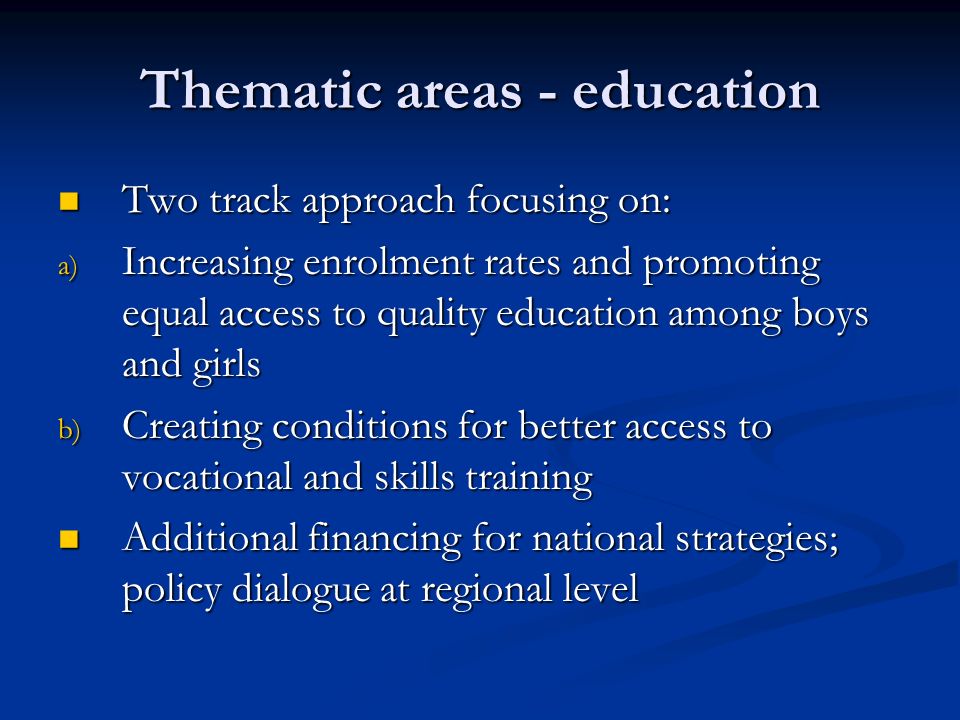 Thematic areas - education

Two track approach focusing on:

a) Increasing enrolment rates and promoting equal access to quality education among boys and girls

b) Creating conditions for better access to vocational and skills training

Additional financing for national strategies; policy dialogue at regional level